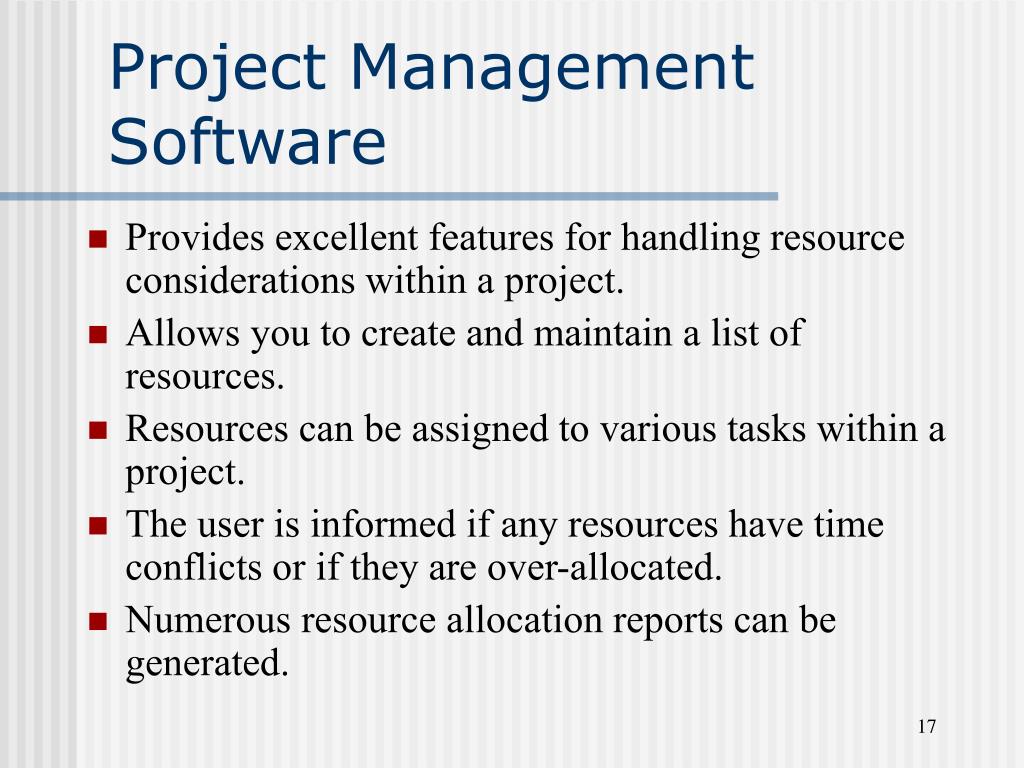 Project Management Software

- Provides excellent features for handling resource considerations within a project.
- Allows you to create and maintain a list of resources.
- Resources can be assigned to various tasks within a project.
- The user is informed if any resources have time conflicts or if they are over-allocated.
- Numerous resource allocation reports can be generated.

17